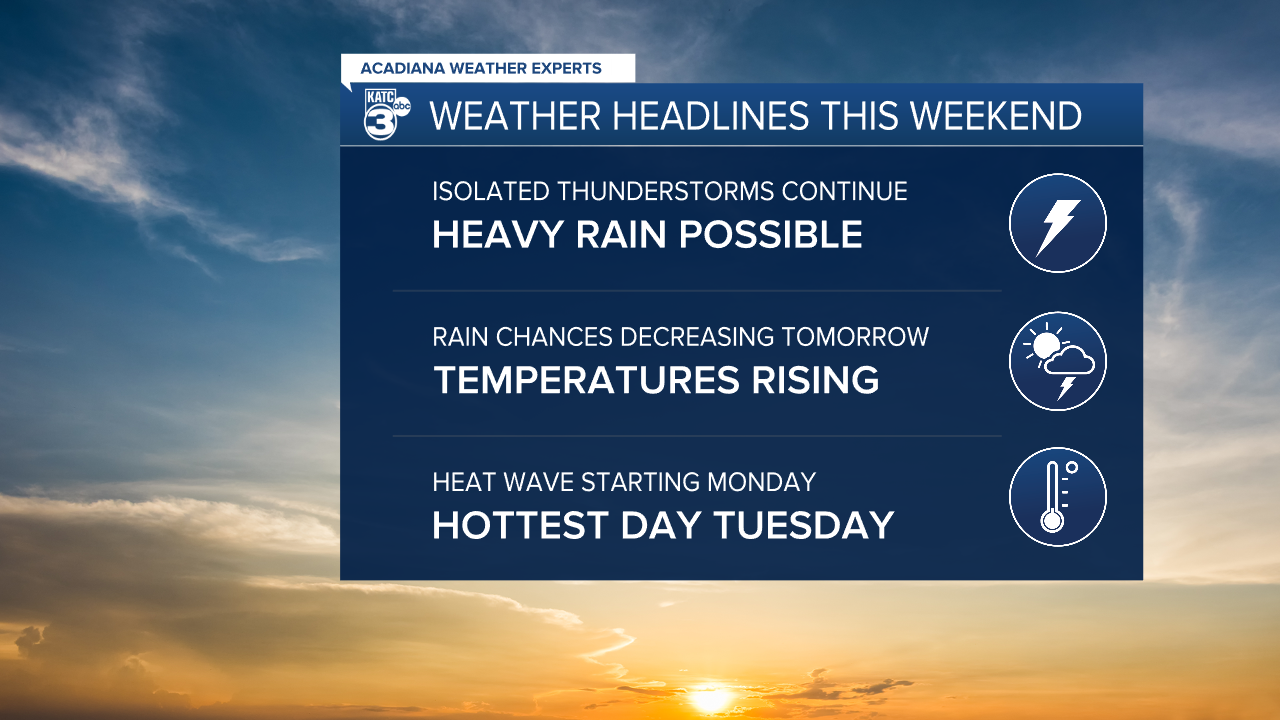 ACADIANA WEATHER EXPERTS

KATC 3 abc

WEATHER HEADLINES THIS WEEKEND

ISOLATED THUNDERSTORMS CONTINUE
HEAVY RAIN POSSIBLE

RAIN CHANCES DECREASING TOMORROW
TEMPERATURES RISING

HEAT WAVE STARTING MONDAY
HOTTEST DAY TUESDAY